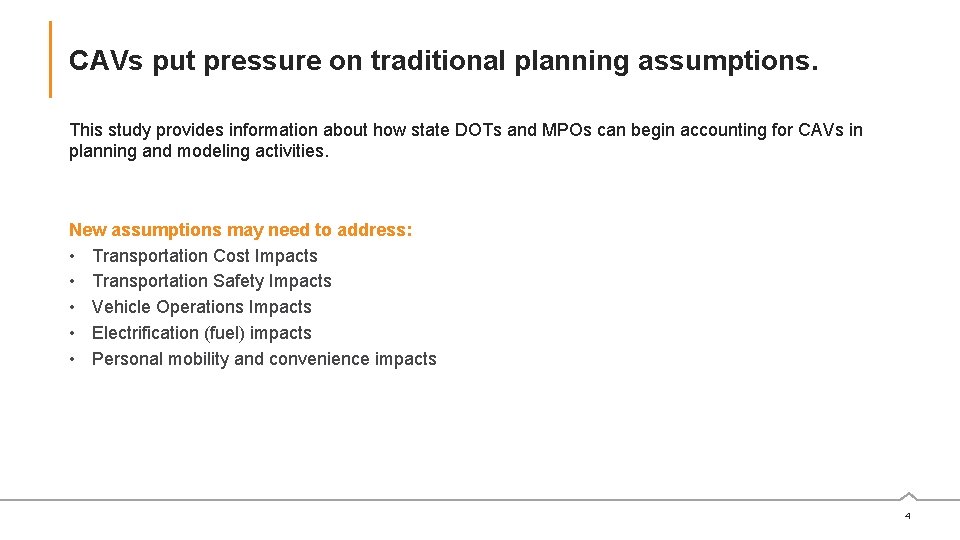 CAVs put pressure on traditional planning assumptions.

This study provides information about how state DOTs and MPOs can begin accounting for CAVs in planning and modeling activities.

New assumptions may need to address:
• Transportation Cost Impacts
• Transportation Safety Impacts
• Vehicle Operations Impacts
• Electrification (fuel) impacts
• Personal mobility and convenience impacts

4